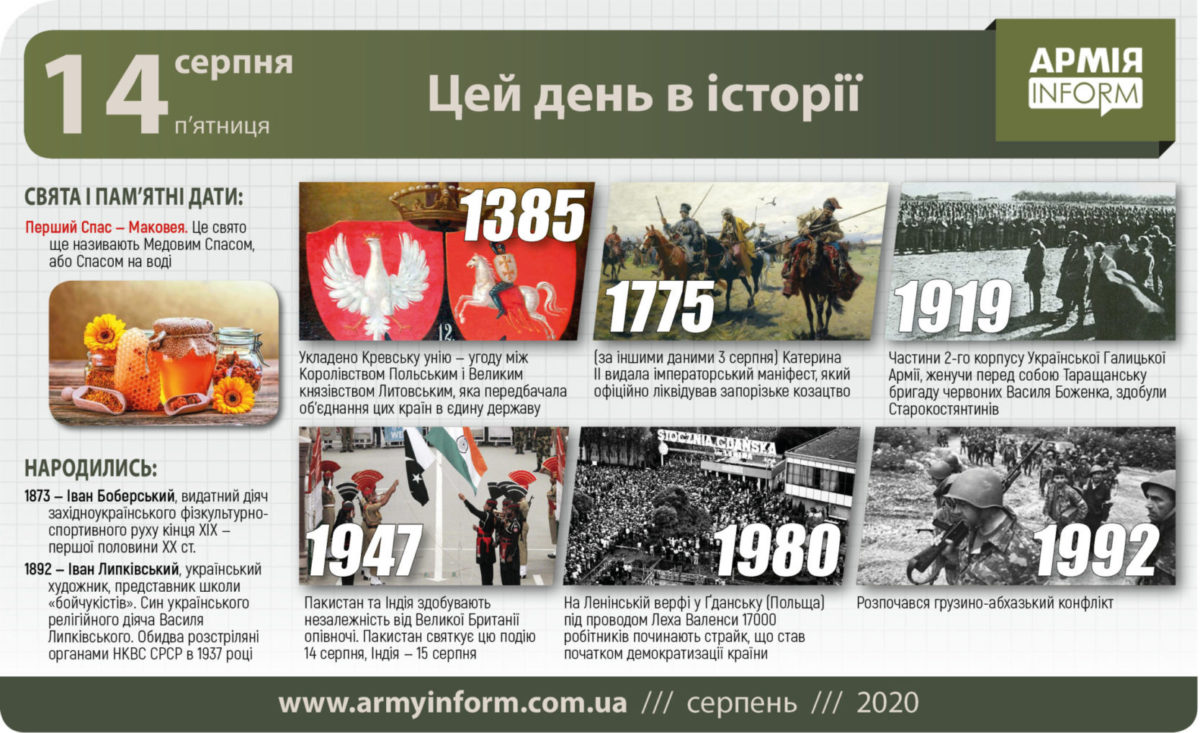 14 серпня п'ятниця

Цей день в історії

АРМІЯ INFORM

СВЯТА І ПАМ'ЯТНІ ДАТИ:

Перший Спас – Маковея. Це свято ще називають Медовим Спасом, або Спасом на воді

НАРОДИЛИСЬ:

1873 – Іван Боберський, видатний діяч західноукраїнського фізкультурно-спортивного руху кінця XIX – першої половини XX ст.

1892 – Іван Липківський, український художник, представник школи «бойчукістів». Син українського релігійного діяча Василя Липківського. Обидва розстріляні органами НКВС СРСР в 1937 році

1385

Укладено Кревську унію – угоду між Королівством Польським і Великим князівством Литовським, яка передбачала об'єднання цих країн в єдину державу

1775

(за іншими даними 3 серпня) Катерина II видала імператорський маніфест, який офіційно ліквідував запорізьке козацтво

1919

Частини 2-го корпусу Української Галицької Армії, женучи перед собою Таращанську бригаду червоних Василя Боженка, здобули Старокостянтинів

1947

Пакистан та Індія здобувають незалежність від Великої Британії опівночі. Пакистан святкує цю подію 14 серпня, Індія – 15 серпня

STOCZNIA GDAŃSKA

1980

На Ленінській верфі у Ґданську (Польща) під проводом Леха Валенси 17000 робітників починають страйк, що став початком демократизації країни

1992

Розпочався грузино-абхазький конфлікт

www.armyinform.com.ua /// серпень /// 2020